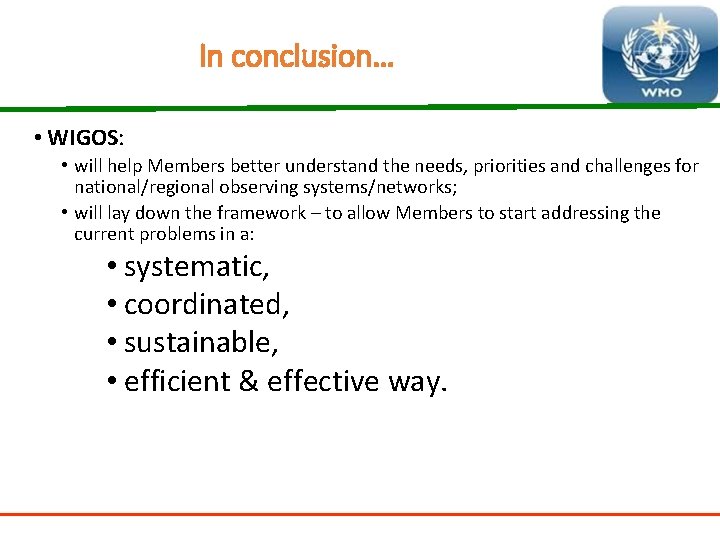 In conclusion…

WMO

• WIGOS:
  • will help Members better understand the needs, priorities and challenges for national/regional observing systems/networks;
  • will lay down the framework – to allow Members to start addressing the current problems in a:
    • systematic,
    • coordinated,
    • sustainable,
    • efficient & effective way.